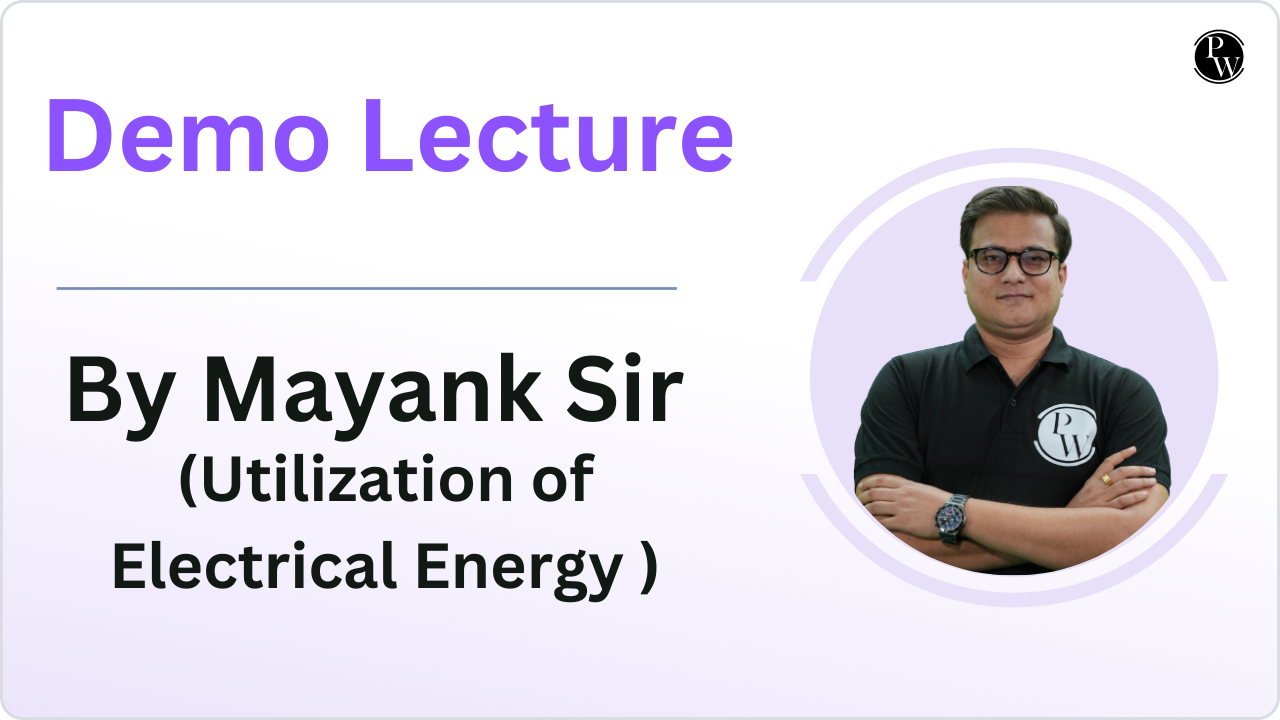 PW

Demo Lecture

By Mayank Sir
(Utilization of Electrical Energy )

PW